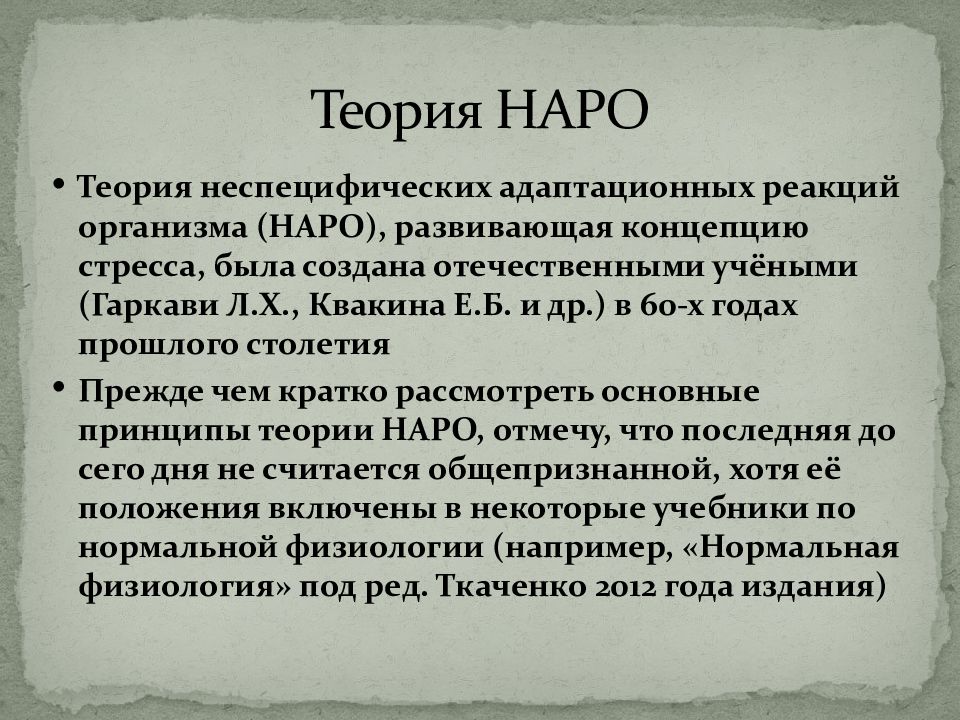 Теория НАРО

• Теория неспецифических адаптационных реакций организма (НАРО), развивающая концепцию стресса, была создана отечественными учёными (Гаркави Л.Х., Квакина Е.Б. и др.) в 60-х годах прошлого столетия

• Прежде чем кратко рассмотреть основные принципы теории НАРО, отмечу, что последняя до сего дня не считается общепризнанной, хотя её положения включены в некоторые учебники по нормальной физиологии (например, «Нормальная физиология» под ред. Ткаченко 2012 года издания)